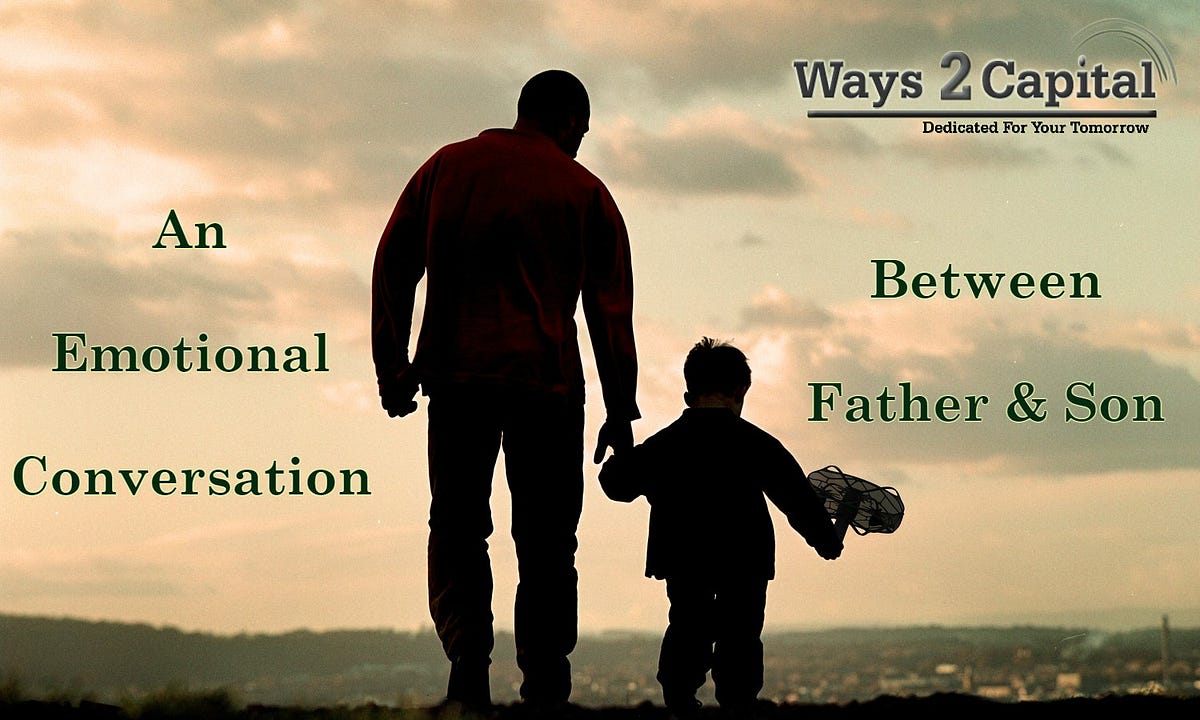 Ways 2 Capital
Dedicated For Your Tomorrow

An

Emotional

Conversation

Between

Father & Son